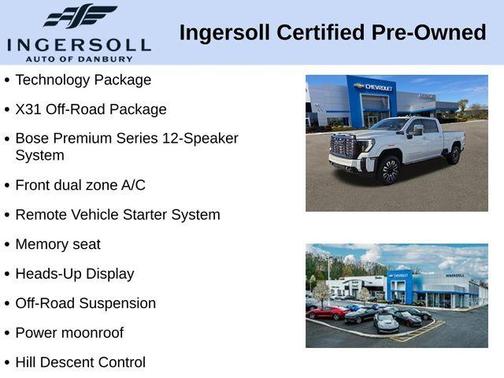 INGERSOLL
AUTO OF DANBURY

Ingersoll Certified Pre-Owned

• Technology Package
• X31 Off-Road Package
• Bose Premium Series 12-Speaker System
• Front dual zone A/C
• Remote Vehicle Starter System
• Memory seat
• Heads-Up Display
• Off-Road Suspension
• Power moonroof
• Hill Descent Control

CHEVROLET

INGERSOLL